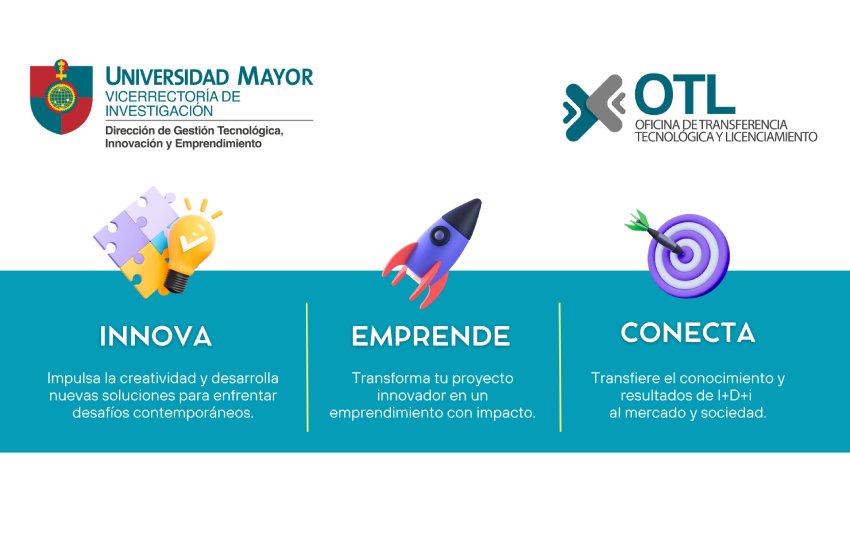 UNIVERSIDAD MAYOR
VICERRECTORÍA DE INVESTIGACIÓN
Dirección de Gestión Tecnológica, Innovación y Emprendimiento

OTL
OFICINA DE TRANSFERENCIA TECNOLÓGICA Y LICENCIAMIENTO

INNOVA

Impulsa la creatividad y desarrolla nuevas soluciones para enfrentar desafíos contemporáneos.

EMPRENDE

Transforma tu proyecto innovador en un emprendimiento con impacto.

CONECTA

Transfiere el conocimiento y resultados de I+D+i al mercado y sociedad.